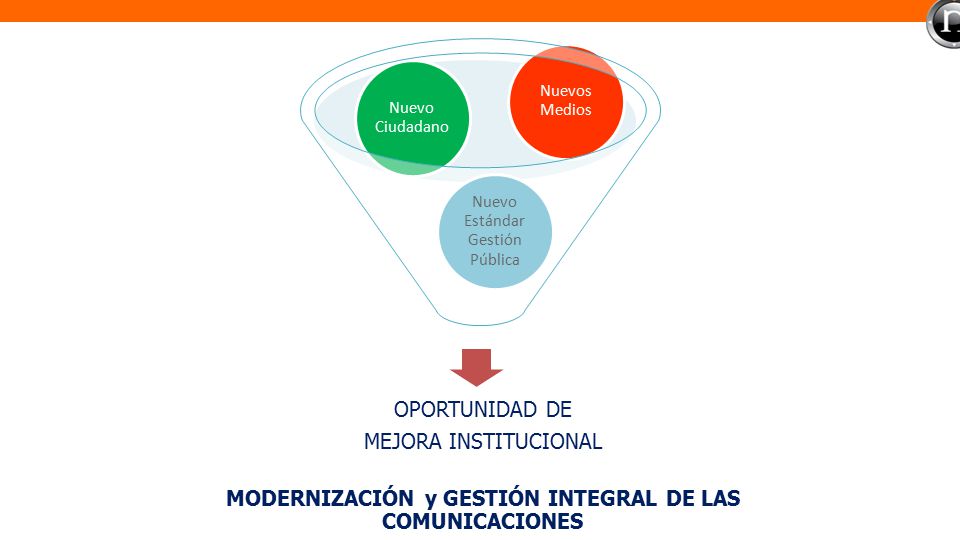 Nuevo Ciudadano

Nuevos Medios

Nuevo Estándar Gestión Pública

OPORTUNIDAD DE MEJORA INSTITUCIONAL

MODERNIZACIÓN y GESTIÓN INTEGRAL DE LAS COMUNICACIONES